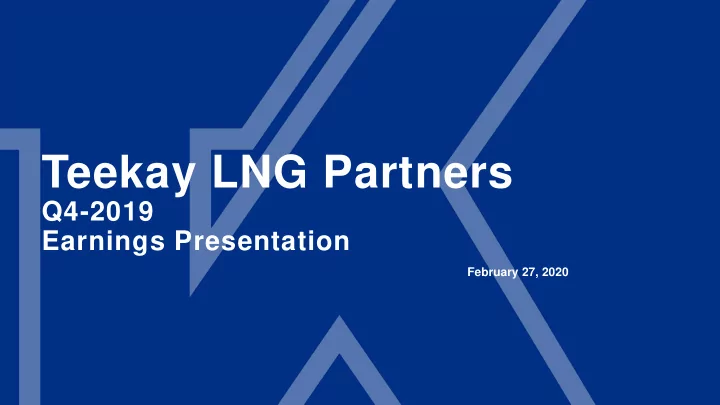 Teekay LNG Partners
Q4-2019
Earnings Presentation

February 27, 2020